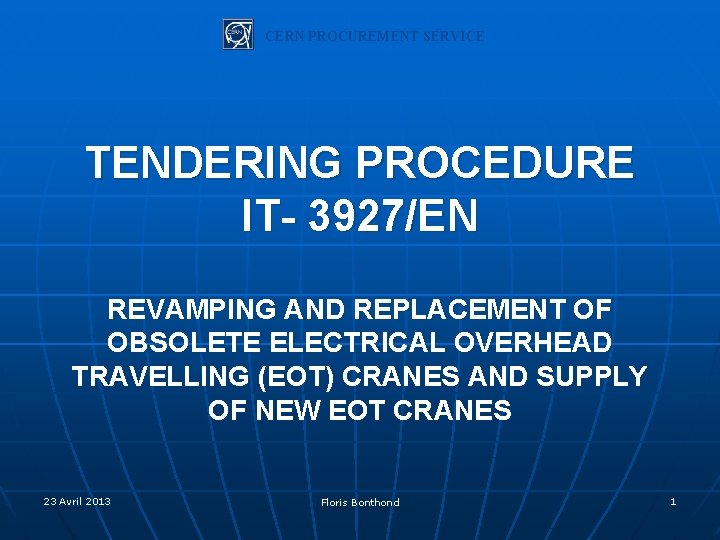 CERN

CERN PROCUREMENT SERVICE

TENDERING PROCEDURE
IT- 3927/EN

REVAMPING AND REPLACEMENT OF OBSOLETE ELECTRICAL OVERHEAD TRAVELLING (EOT) CRANES AND SUPPLY OF NEW EOT CRANES

23 Avril 2013

Floris Bonthond

1